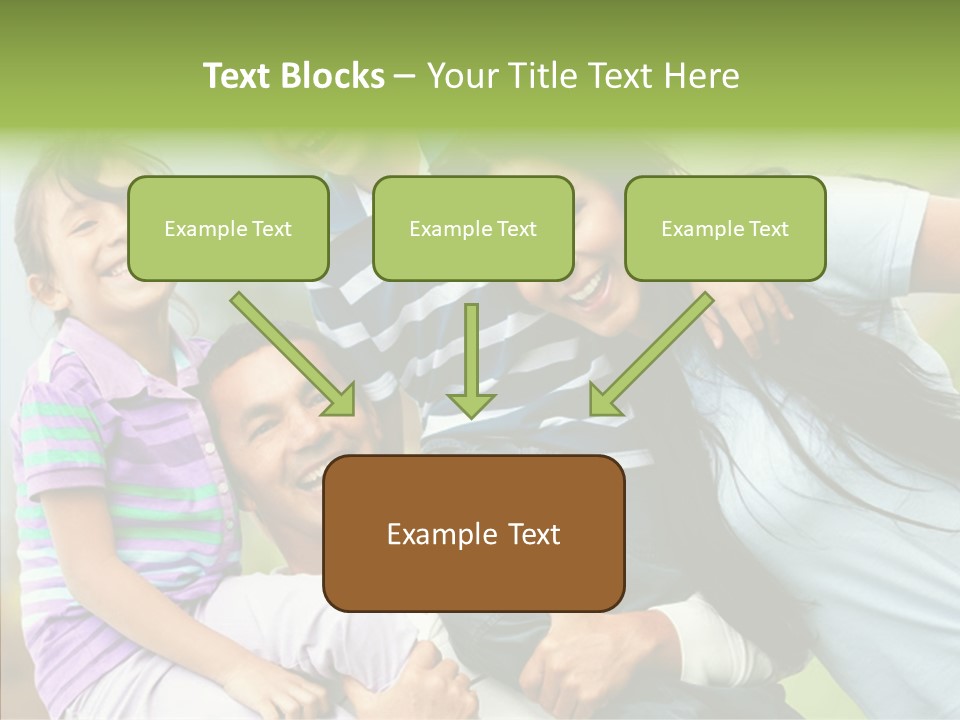 Text Blocks – Your Title Text Here

Example Text

Example Text

Example Text

Example Text